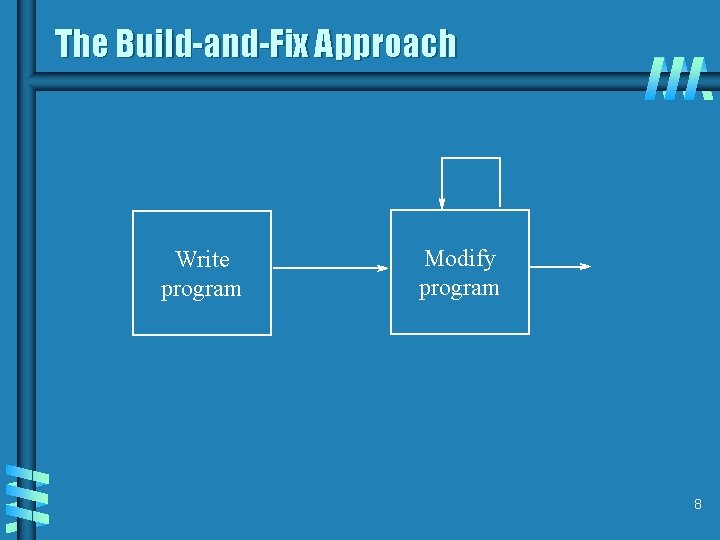 The Build-and-Fix Approach

Write program

Modify program

8